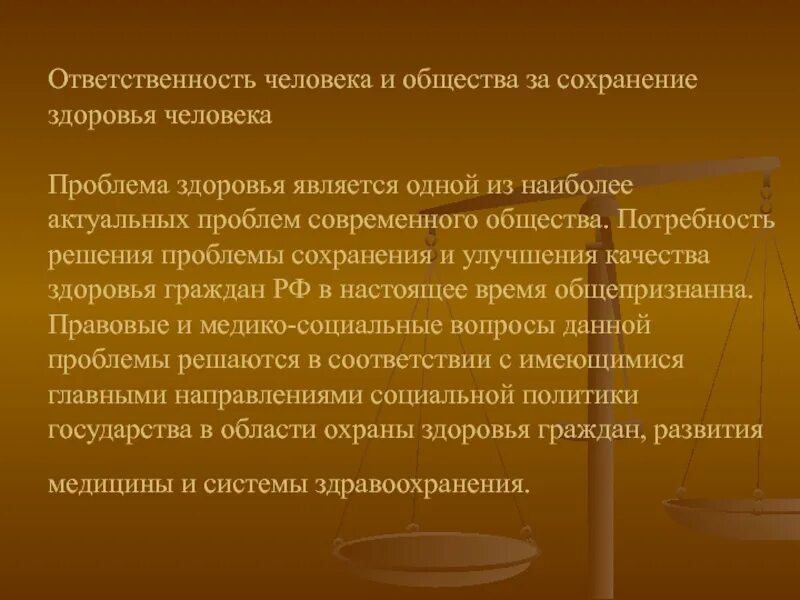 Ответственность человека и общества за сохранение здоровья человека

Проблема здоровья является одной из наиболее актуальных проблем современного общества. Потребность решения проблемы сохранения и улучшения качества здоровья граждан РФ в настоящее время общепризнанна. Правовые и медико-социальные вопросы данной проблемы решаются в соответствии с имеющимися главными направлениями социальной политики государства в области охраны здоровья граждан, развития

медицины и системы здравоохранения.